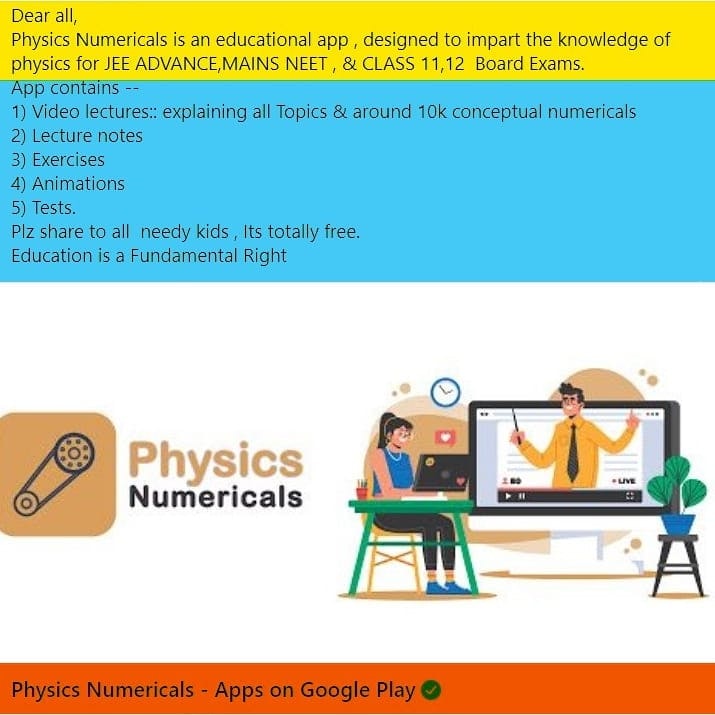 Dear all,
Physics Numericals is an educational app , designed to impart the knowledge of physics for JEE ADVANCE,MAINS NEET , & CLASS 11,12 Board Exams.
App contains --
1) Video lectures:: explaining all Topics & around 10k conceptual numericals
2) Lecture notes
3) Exercises
4) Animations
5) Tests.
Plz share to all needy kids , Its totally free.
Education is a Fundamental Right

Physics
Numericals

80
LIVE

Physics Numericals - Apps on Google Play